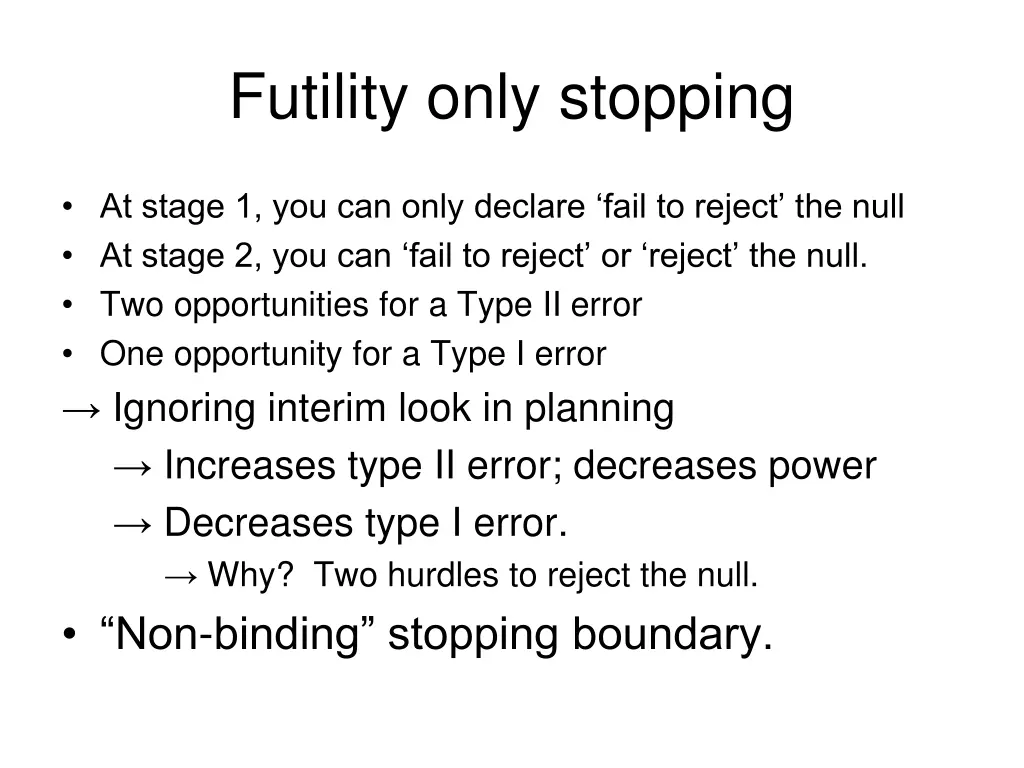 Futility only stopping

• At stage 1, you can only declare ‘fail to reject’ the null
• At stage 2, you can ‘fail to reject’ or ‘reject’ the null.
• Two opportunities for a Type II error
• One opportunity for a Type I error

→ Ignoring interim look in planning
→ Increases type II error; decreases power
→ Decreases type I error.
→ Why? Two hurdles to reject the null.

• “Non-binding” stopping boundary.